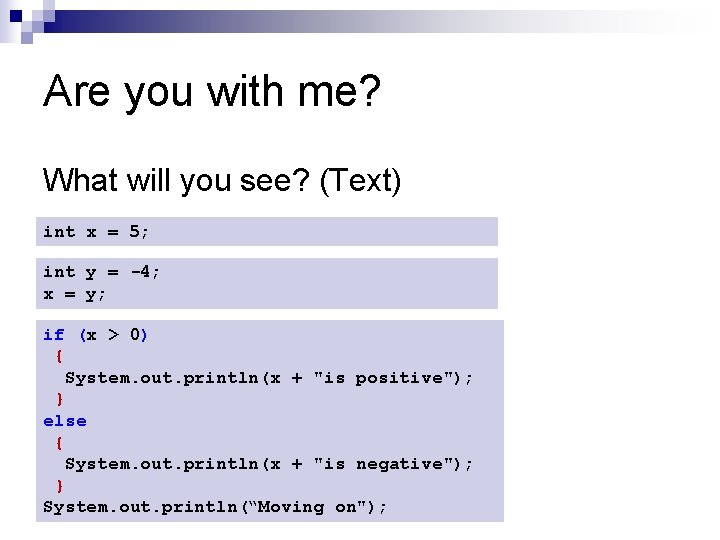 Are you with me?

What will you see? (Text)

int x = 5;

int y = -4;
x = y;

if (x > 0)
 {
  System.out.println(x + "is positive");
 }
else
 {
  System.out.println(x + "is negative");
 }
System.out.println(“Moving on");